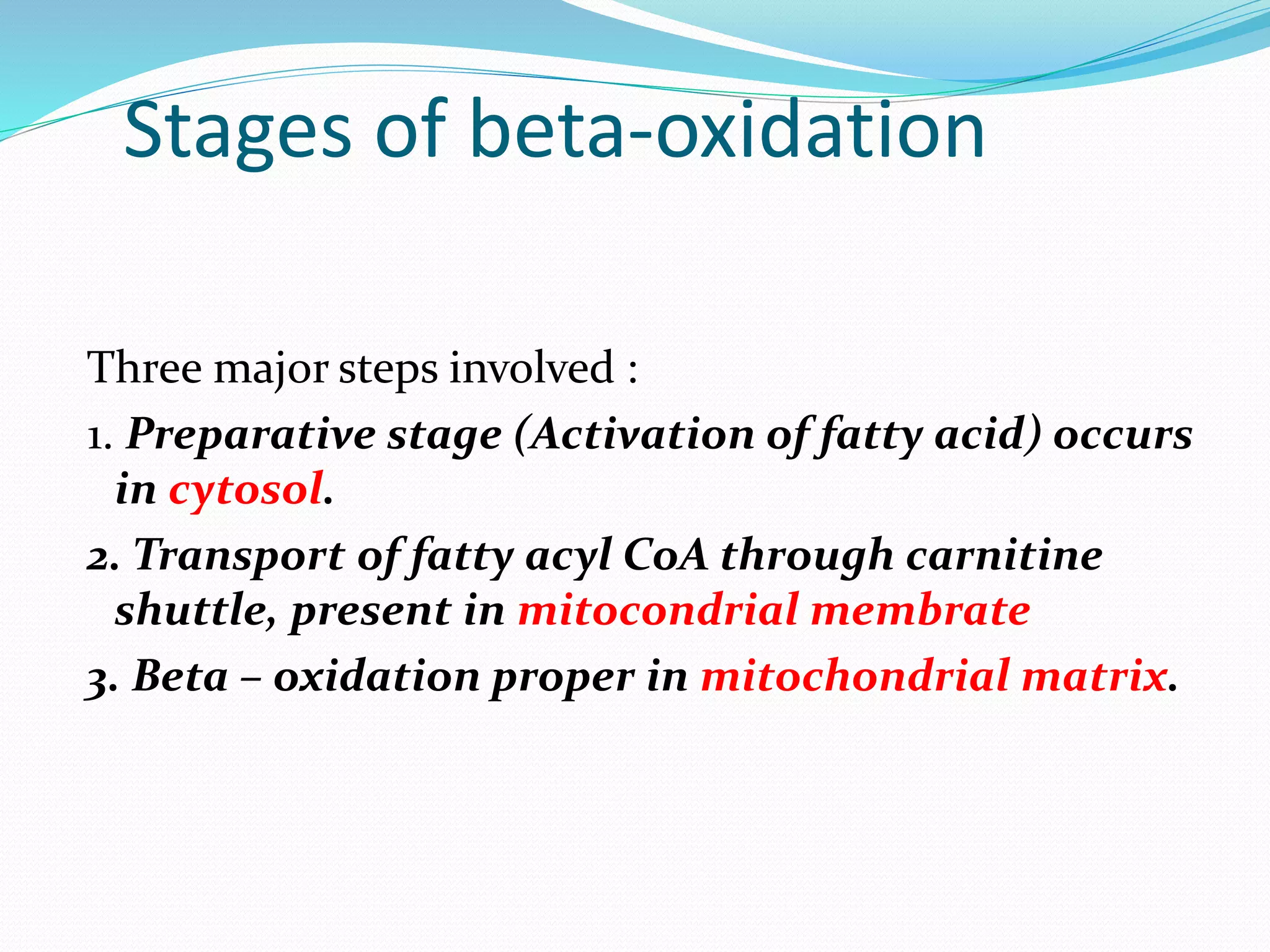 Stages of beta-oxidation

Three major steps involved :

1. Preparative stage (Activation of fatty acid) occurs in cytosol.

2. Transport of fatty acyl CoA through carnitine shuttle, present in mitocondrial membrate

3. Beta – oxidation proper in mitochondrial matrix.